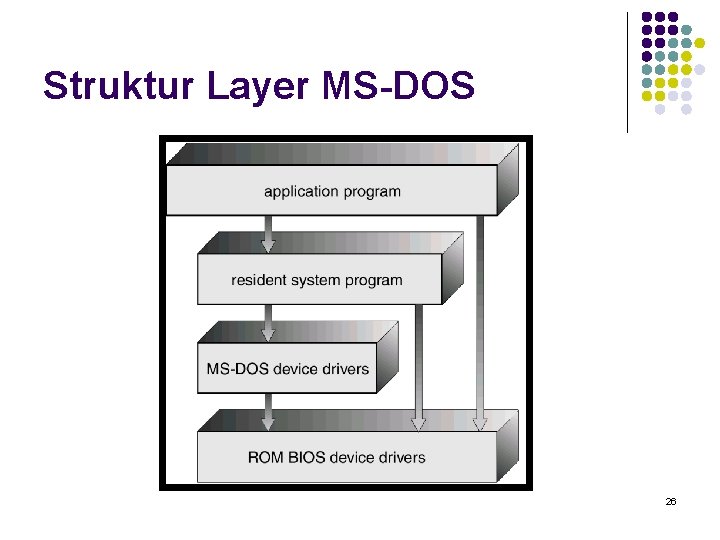 Struktur Layer MS-DOS

application program

resident system program

MS-DOS device drivers

ROM BIOS device drivers

26